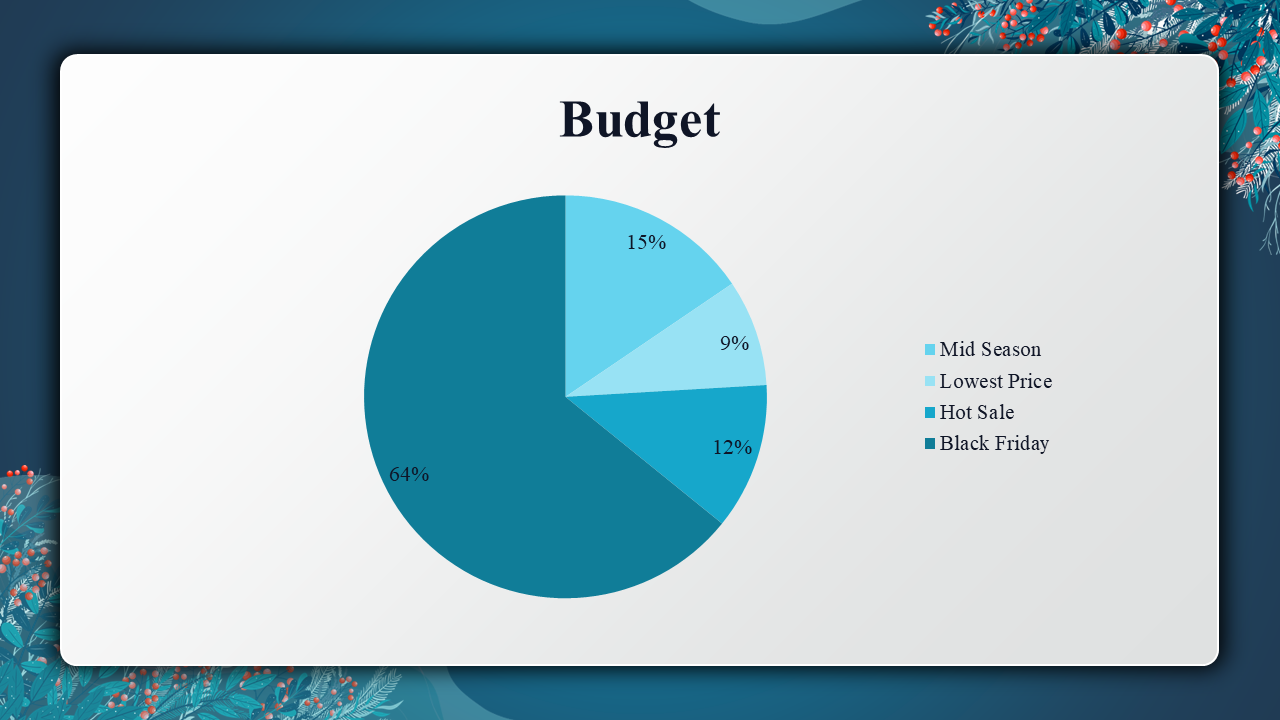 Budget

15%

9%

12%

64%

Mid Season
Lowest Price
Hot Sale
Black Friday